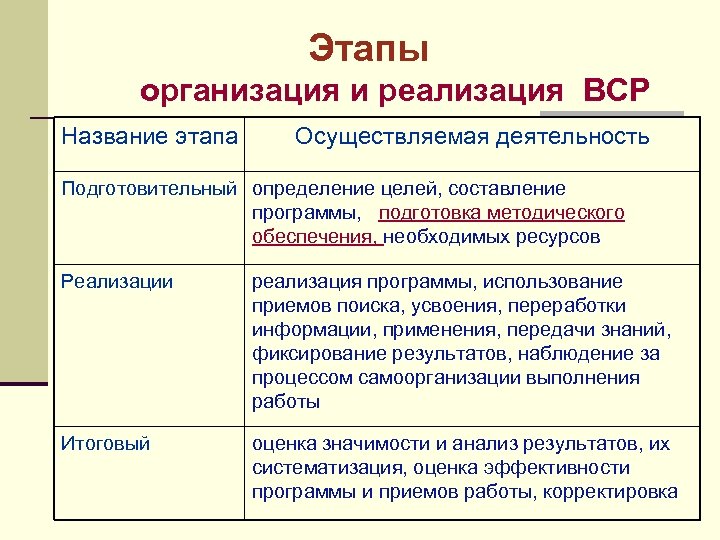 Этапы
организация и реализация ВСР

| Название этапа | Осуществляемая деятельность |
|---|---|
| Подготовительный | определение целей, составление программы, подготовка методического обеспечения, необходимых ресурсов |
| Реализации | реализация программы, использование приемов поиска, усвоения, переработки информации, применения, передачи знаний, фиксирование результатов, наблюдение за процессом самоорганизации выполнения работы |
| Итоговый | оценка значимости и анализ результатов, их систематизация, оценка эффективности программы и приемов работы, корректировка |